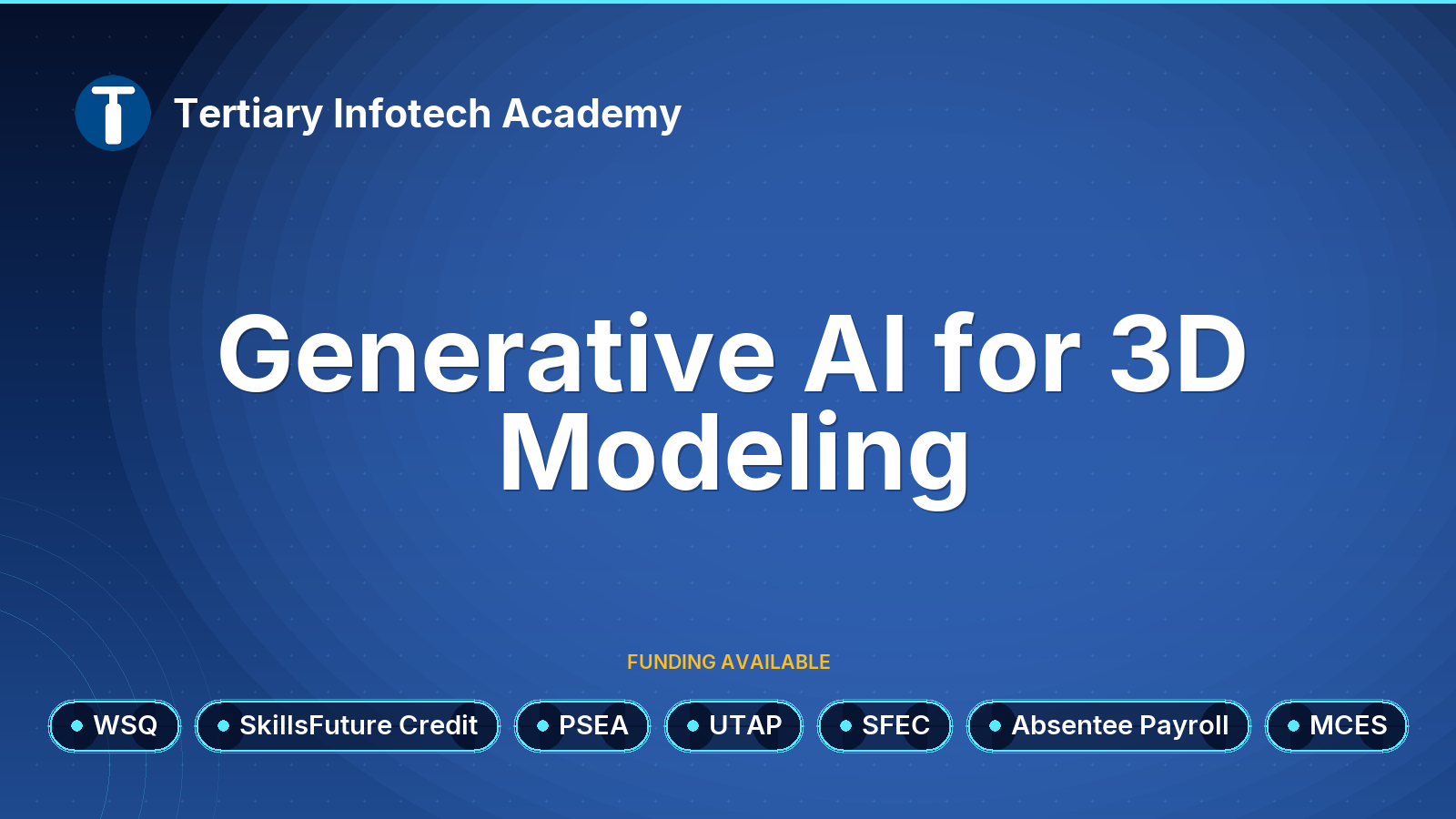 Tertiary Infotech Academy

Generative AI for 3D Modeling

FUNDING AVAILABLE

WSQ

SkillsFuture Credit

PSEA

UTAP

SFEC

Absentee Payroll

MCES